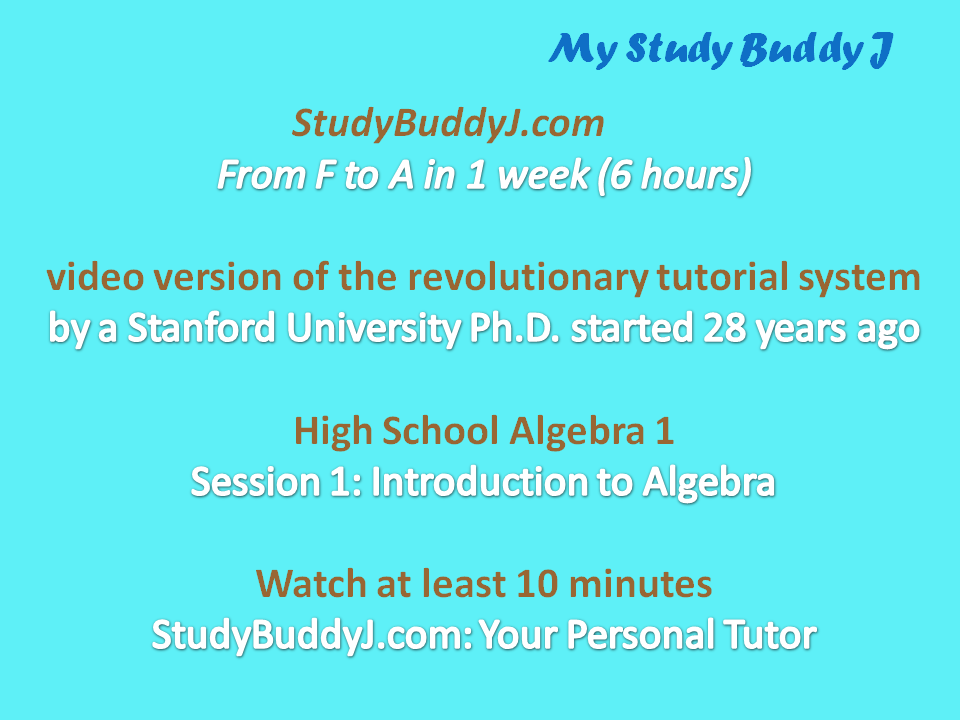 My Study Buddy J

StudyBuddyJ.com
From F to A in 1 week (6 hours)

video version of the revolutionary tutorial system
by a Stanford University Ph.D. started 28 years ago

High School Algebra 1
Session 1: Introduction to Algebra

Watch at least 10 minutes
StudyBuddyJ.com: Your Personal Tutor